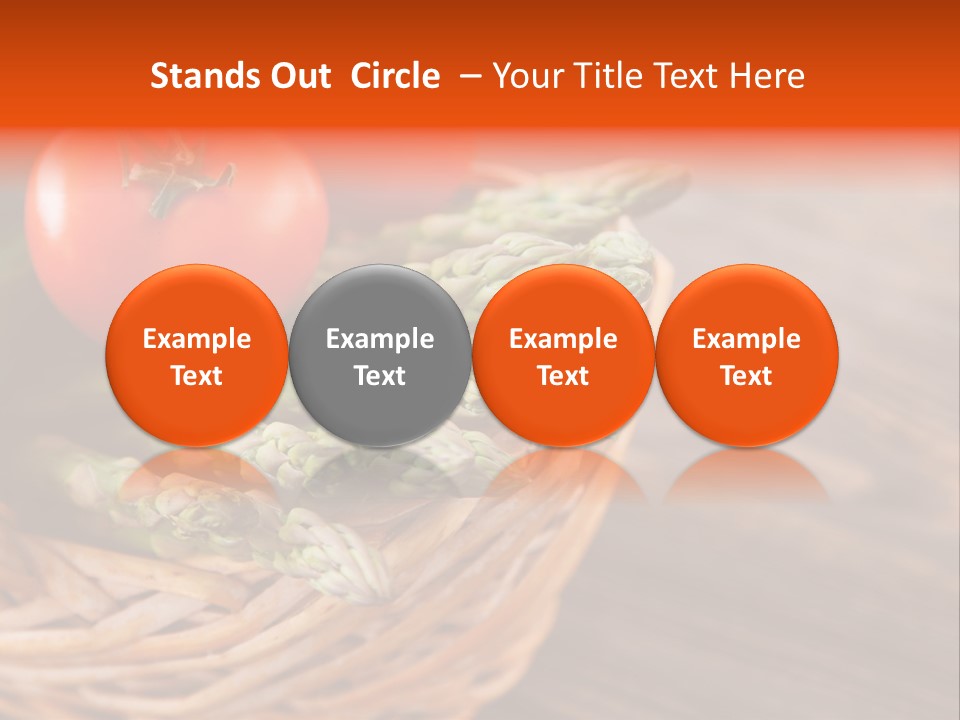 Stands Out Circle – Your Title Text Here

Example Text

Example Text

Example Text

Example Text